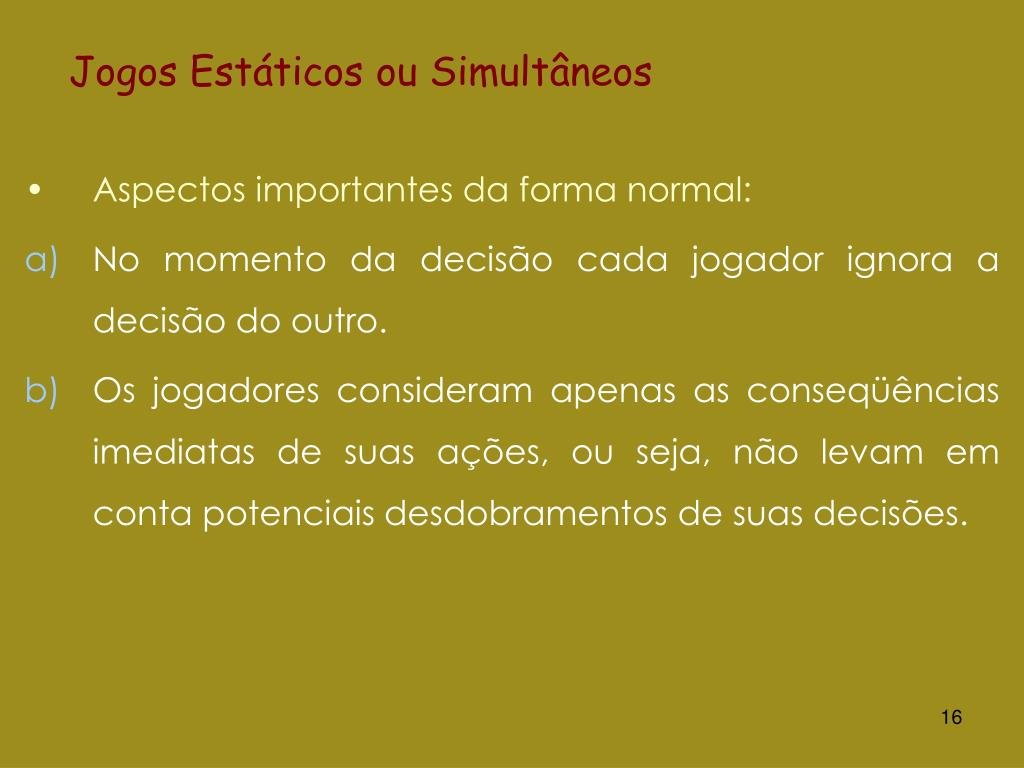 Jogos Estáticos ou Simultâneos

• Aspectos importantes da forma normal:

a) No momento da decisão cada jogador ignora a decisão do outro.

b) Os jogadores consideram apenas as conseqüências imediatas de suas ações, ou seja, não levam em conta potenciais desdobramentos de suas decisões.

16